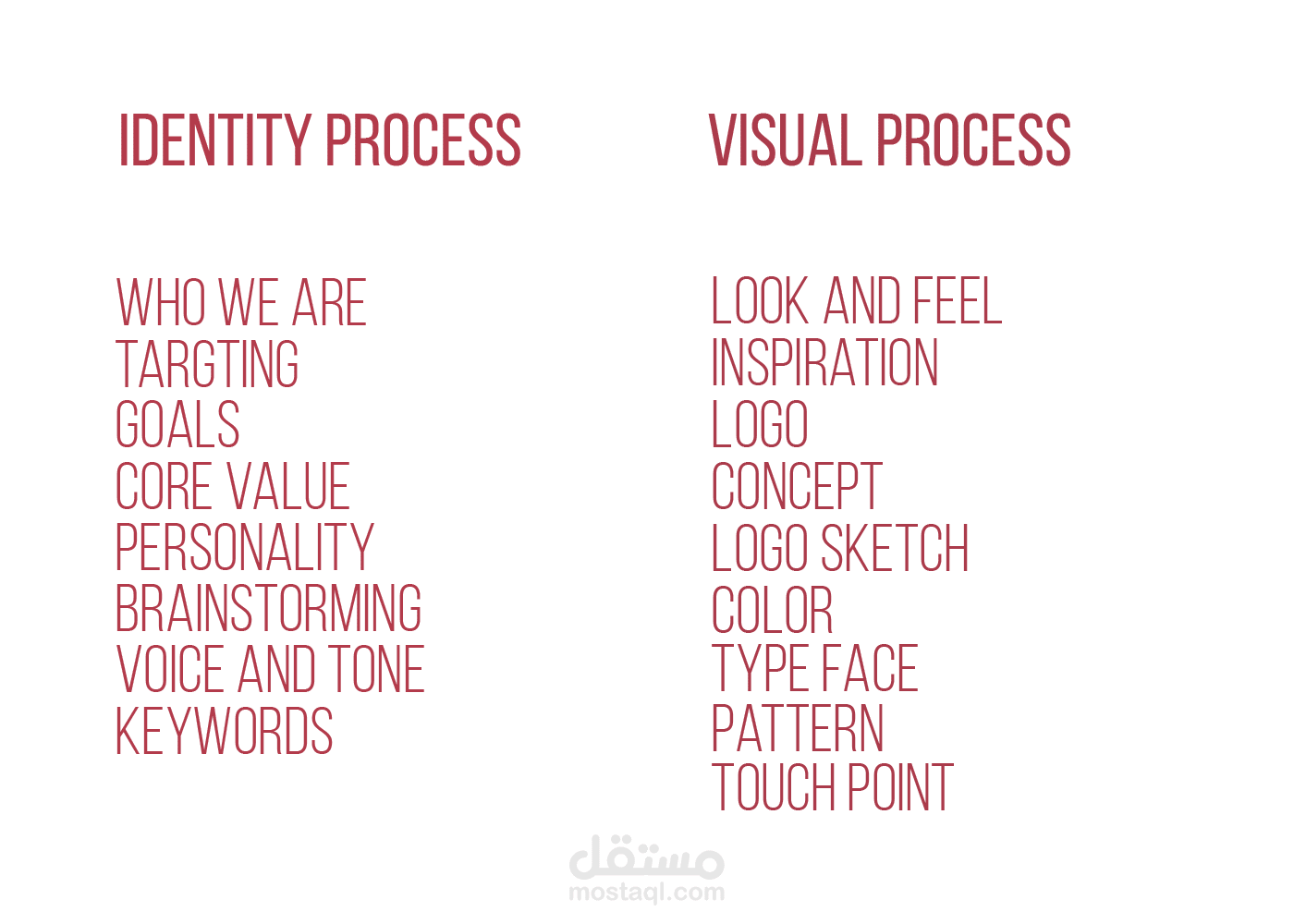 IDENTITY PROCESS

WHO WE ARE
TARGTING
GOALS
CORE VALUE
PERSONALITY
BRAINSTORMING
VOICE AND TONE
KEYWORDS

VISUAL PROCESS

LOOK AND FEEL
INSPIRATION
LOGO
CONCEPT
LOGO SKETCH
COLOR
TYPE FACE
PATTERN
TOUCH POINT

مستقل
mostaql.com